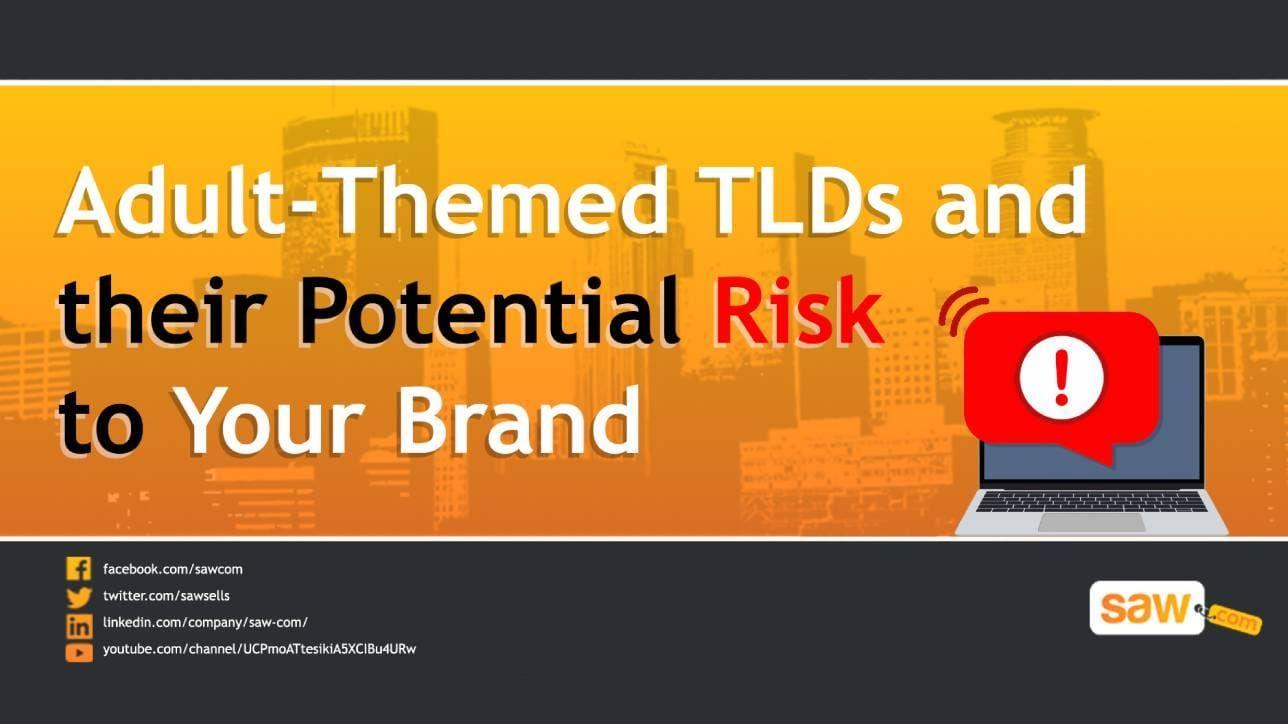 Adult-Themed TLDs and their Potential Risk to Your Brand

!

facebook.com/sawcom
twitter.com/sawsells
linkedin.com/company/saw-com/
youtube.com/channel/UCPmoATtesikiA5XCIBu4URw

saw .com